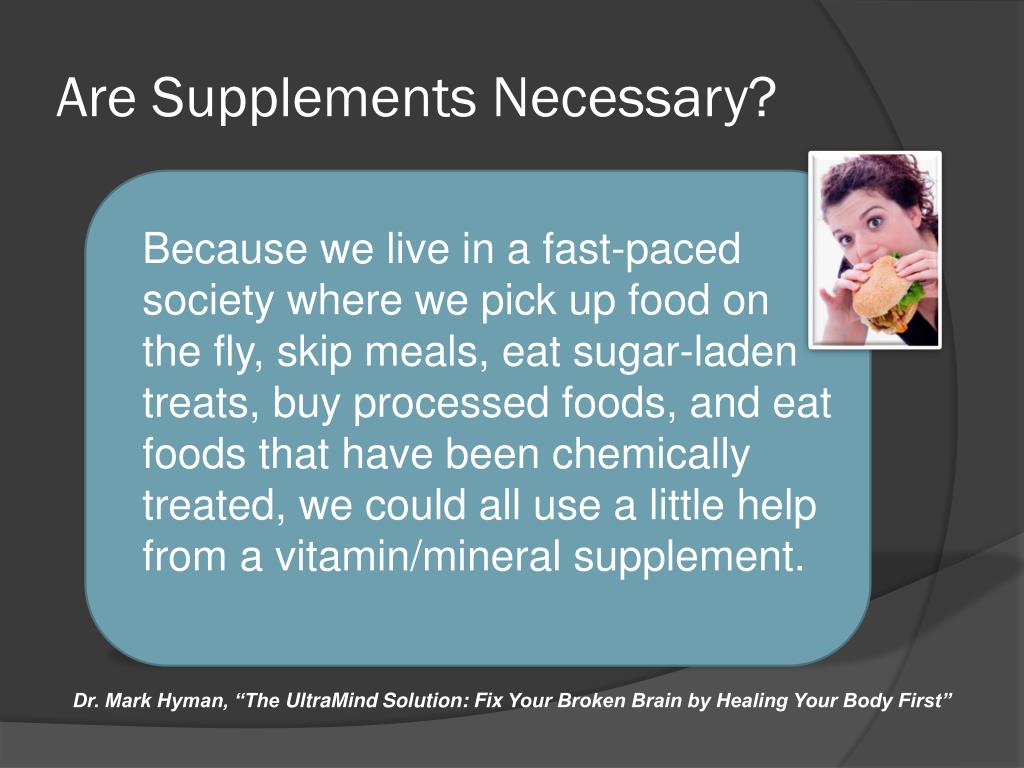 Are Supplements Necessary?

Because we live in a fast-paced society where we pick up food on the fly, skip meals, eat sugar-laden treats, buy processed foods, and eat foods that have been chemically treated, we could all use a little help from a vitamin/mineral supplement.

Dr. Mark Hyman, “The UltraMind Solution: Fix Your Broken Brain by Healing Your Body First”